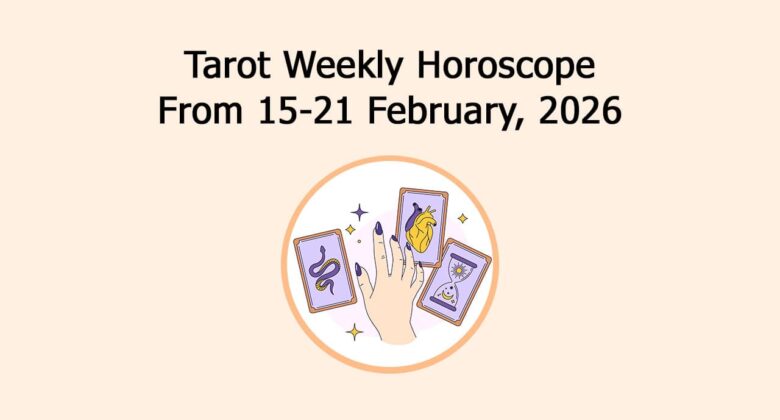 Tarot Weekly Horoscope
From 15-21 February, 2026